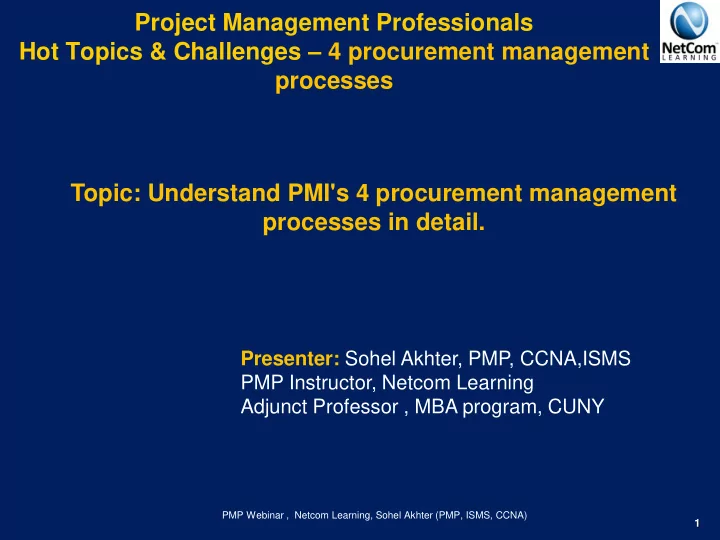 Project Management Professionals
Hot Topics & Challenges – 4 procurement management processes

NetCom
LEARNING

Topic: Understand PMI's 4 procurement management processes in detail.

Presenter: Sohel Akhter, PMP, CCNA,ISMS
PMP Instructor, Netcom Learning
Adjunct Professor , MBA program, CUNY

PMP Webinar , Netcom Learning, Sohel Akhter (PMP, ISMS, CCNA)

1